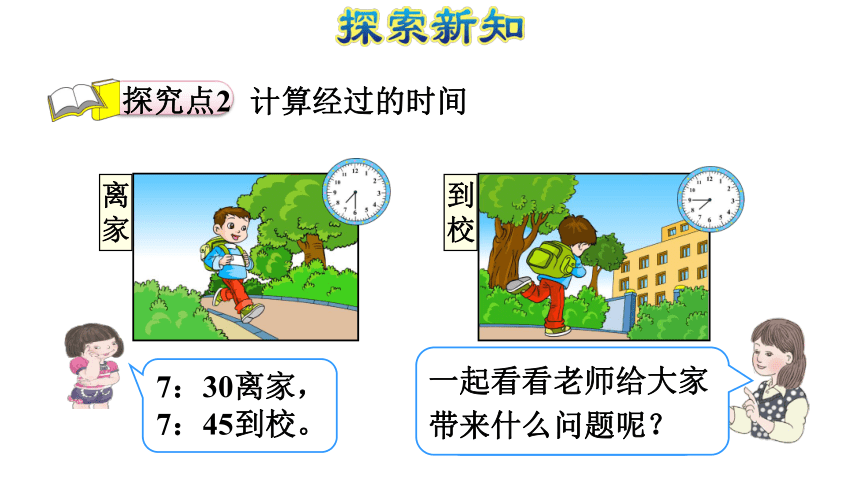 探索新知

探究点2 计算经过的时间

离家

到校

7：30离家，
7：45到校。

一起看看老师给大家带来什么问题呢？